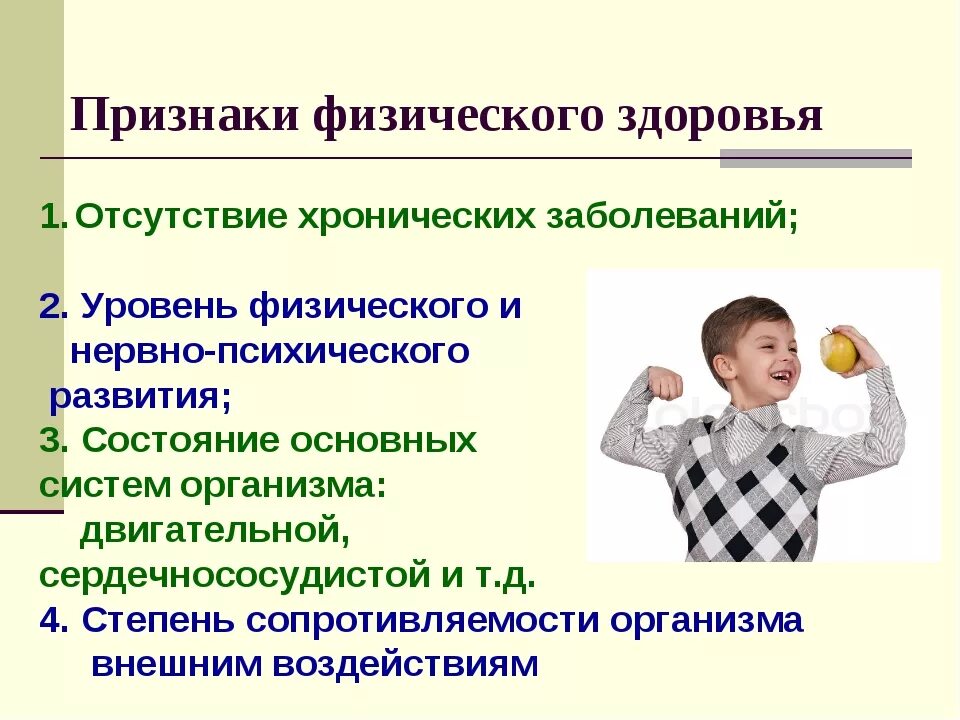 Признаки физического здоровья

1. Отсутствие хронических заболеваний;

2. Уровень физического и нервно-психического развития;
3. Состояние основных систем организма: двигательной, сердечнососудистой и т.д.
4. Степень сопротивляемости организма внешним воздействиям